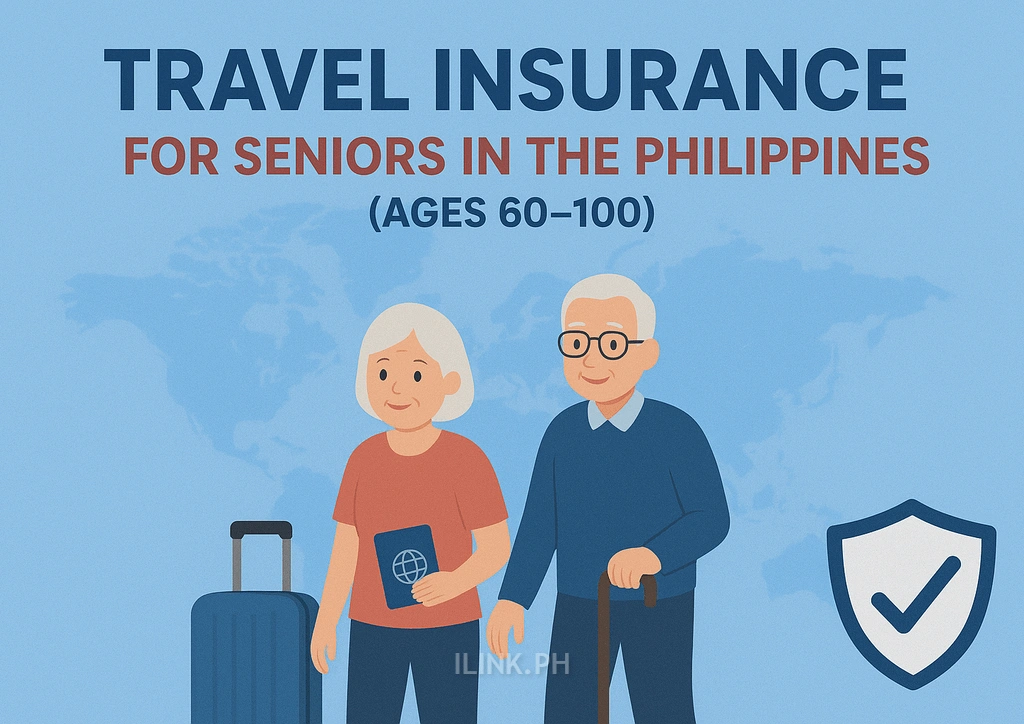 TRAVEL INSURANCE
FOR SENIORS IN THE PHILIPPINES
(AGES 60–100)

ILINK.PH